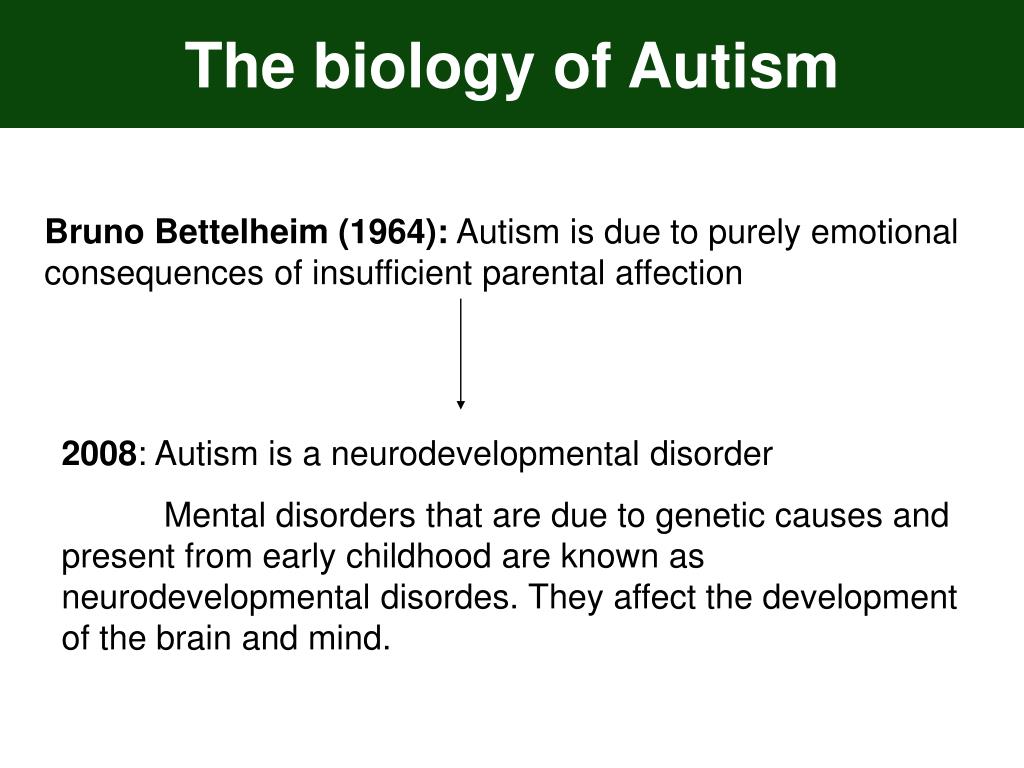 The biology of Autism

Bruno Bettelheim (1964): Autism is due to purely emotional consequences of insufficient parental affection

2008: Autism is a neurodevelopmental disorder

Mental disorders that are due to genetic causes and present from early childhood are known as neurodevelopmental disordes. They affect the development of the brain and mind.